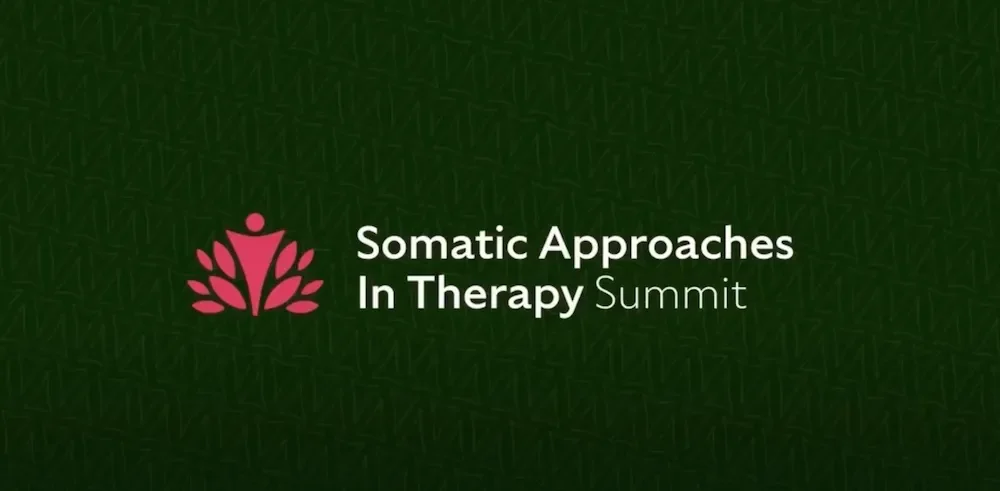 Somatic Approaches
In Therapy Summit